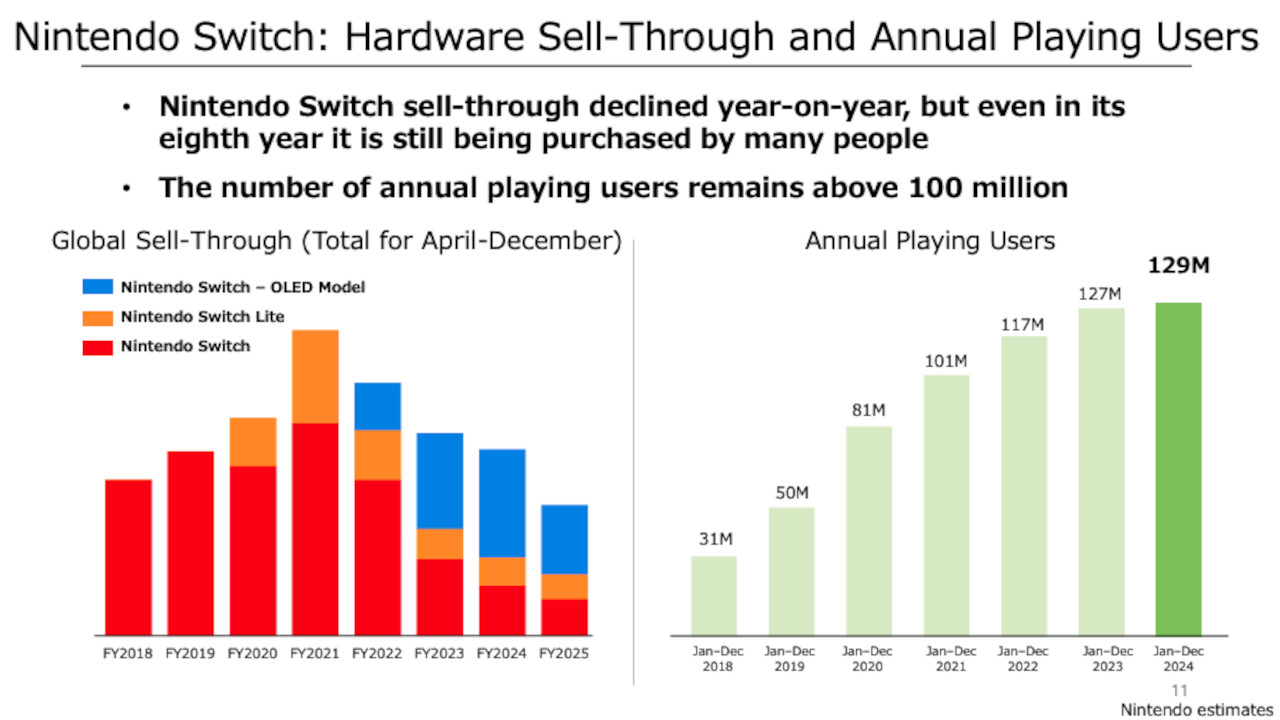 Nintendo Switch: Hardware Sell-Through and Annual Playing Users

• Nintendo Switch sell-through declined year-on-year, but even in its eighth year it is still being purchased by many people

• The number of annual playing users remains above 100 million

Global Sell-Through (Total for April-December)

Nintendo Switch – OLED Model
Nintendo Switch Lite
Nintendo Switch

FY2018 FY2019 FY2020 FY2021 FY2022 FY2023 FY2024 FY2025

Annual Playing Users

31M 50M 81M 101M 117M 127M 129M

Jan–Dec 2018 Jan–Dec 2019 Jan–Dec 2020 Jan–Dec 2021 Jan–Dec 2022 Jan–Dec 2023 Jan–Dec 2024

11

Nintendo estimates